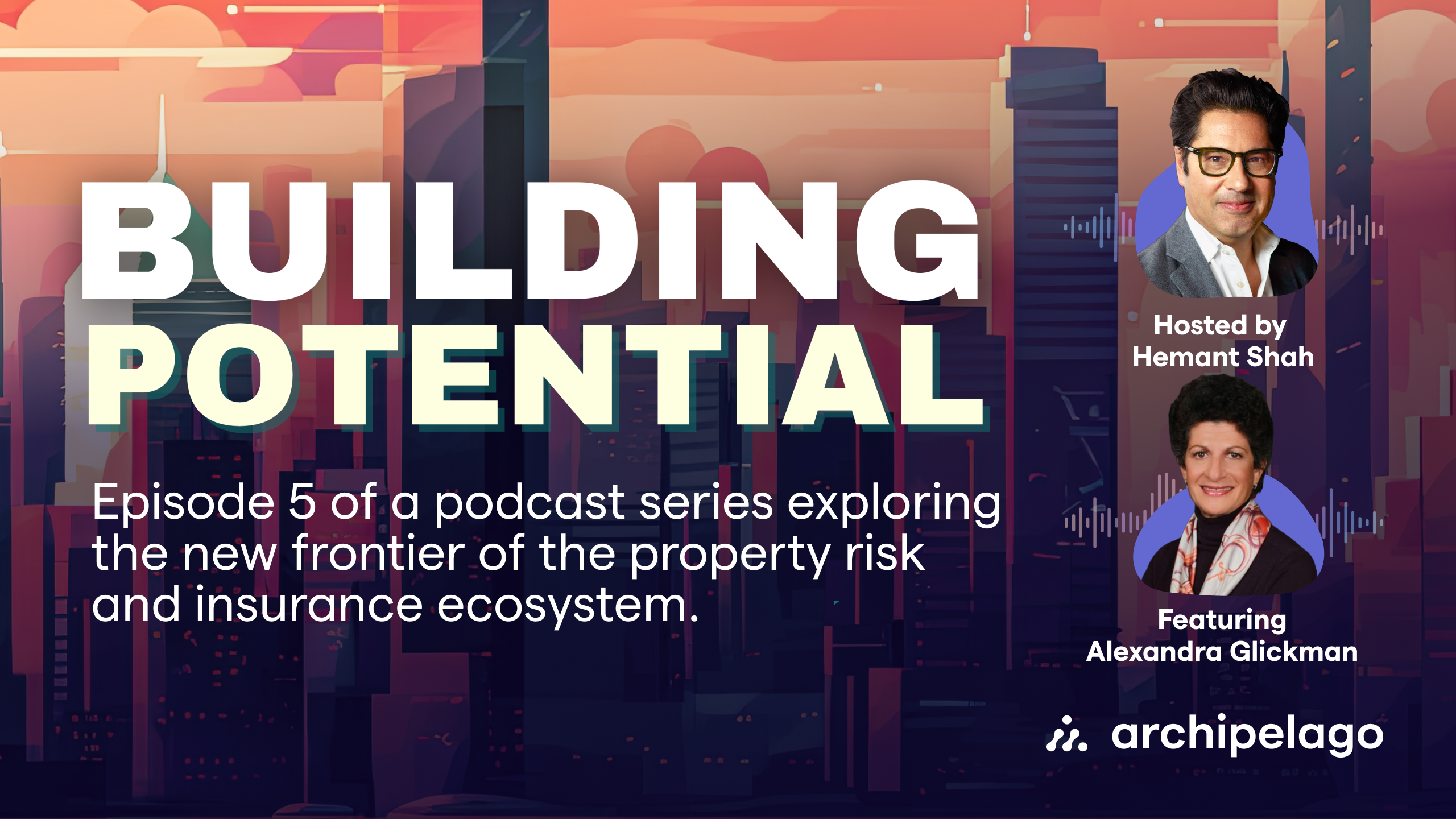 BUILDING POTENTIAL

Episode 5 of a podcast series exploring the new frontier of the property risk and insurance ecosystem.

Hosted by Hemant Shah

Featuring Alexandra Glickman

archipelago